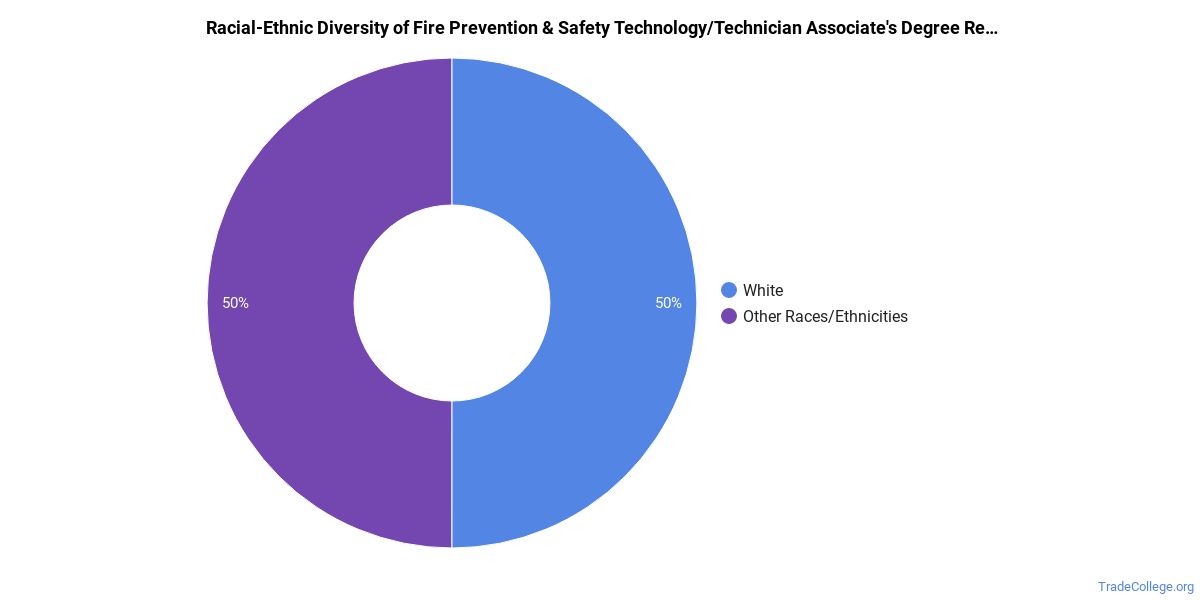 Racial-Ethnic Diversity of Fire Prevention & Safety Technology/Technician Associate's Degree Re...

50%

50%

White
Other Races/Ethnicities

TradeCollege.org